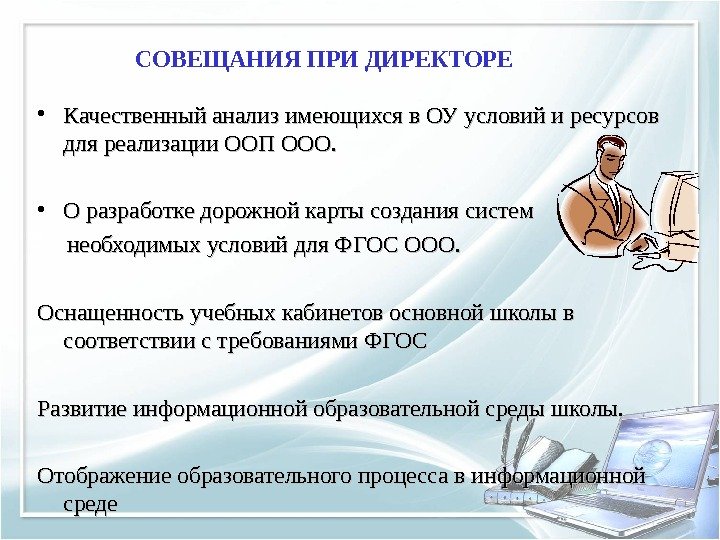 СОВЕЩАНИЯ ПРИ ДИРЕКТОРЕ

• Качественный анализ имеющихся в ОУ условий и ресурсов для реализации ООП ООО.

• О разработке дорожной карты создания систем необходимых условий для ФГОС ООО.

Оснащенность учебных кабинетов основной школы в соответствии с требованиями ФГОС

Развитие информационной образовательной среды школы.

Отображение образовательного процесса в информационной среде